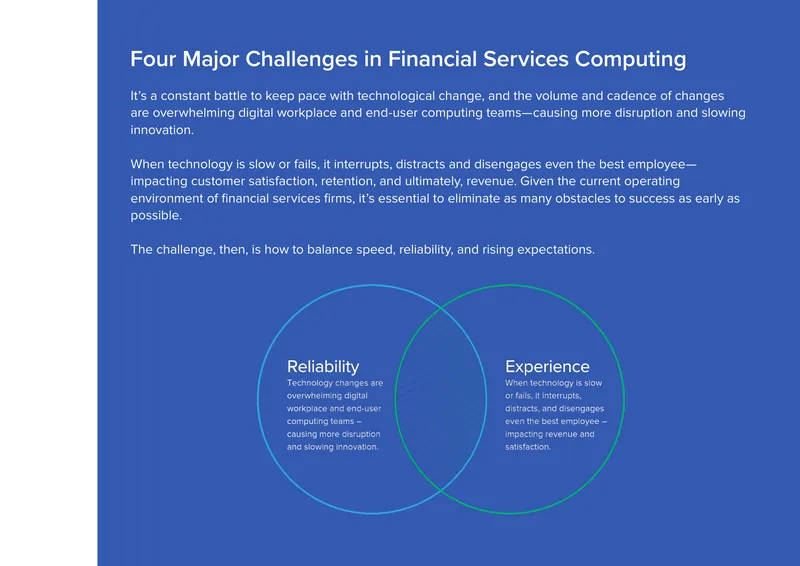 Four Major Challenges in Financial Services Computing

It's a constant battle to keep pace with technological change, and the volume and cadence of changes are overwhelming digital workplace and end-user computing teams—causing more disruption and slowing innovation.

When technology is slow or fails, it interrupts, distracts and disengages even the best employee—impacting customer satisfaction, retention, and ultimately, revenue. Given the current operating environment of financial services firms, it's essential to eliminate as many obstacles to success as early as possible.

The challenge, then, is how to balance speed, reliability, and rising expectations.

Reliability
Technology changes are overwhelming digital workplace and end-user computing teams – causing more disruption and slowing innovation.

Experience
When technology is slow or fails, it interrupts, distracts, and disengages even the best employee – impacting revenue and satisfaction.